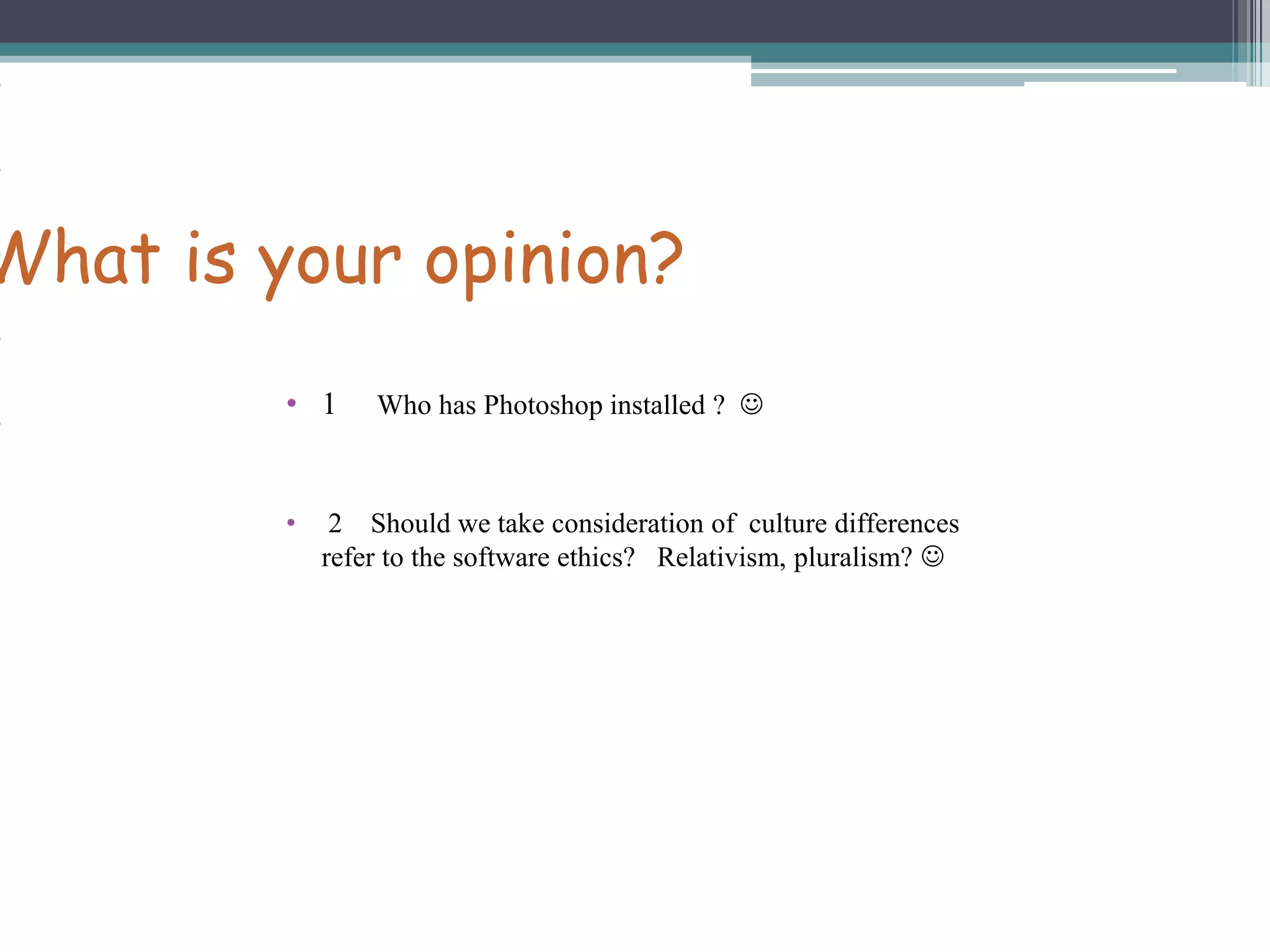 What is your opinion?

• 1 Who has Photoshop installed ? ☺

• 2 Should we take consideration of culture differences refer to the software ethics? Relativism, pluralism? ☺